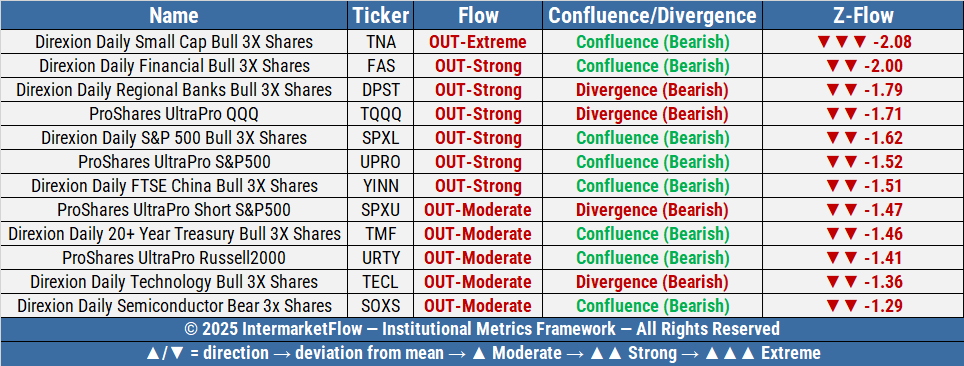 | Name | Ticker | Flow | Confluence/Divergence | Z-Flow |
|---|---|---|---|---|
| Direxion Daily Small Cap Bull 3X Shares | TNA | OUT-Extreme | Confluence (Bearish) | ▼▼▼ -2.08 |
| Direxion Daily Financial Bull 3X Shares | FAS | OUT-Strong | Confluence (Bearish) | ▼▼ -2.00 |
| Direxion Daily Regional Banks Bull 3X Shares | DPST | OUT-Strong | Divergence (Bearish) | ▼▼ -1.79 |
| ProShares UltraPro QQQ | TQQQ | OUT-Strong | Divergence (Bearish) | ▼▼ -1.71 |
| Direxion Daily S&P 500 Bull 3X Shares | SPXL | OUT-Strong | Confluence (Bearish) | ▼▼ -1.62 |
| ProShares UltraPro S&P500 | UPRO | OUT-Strong | Confluence (Bearish) | ▼▼ -1.52 |
| Direxion Daily FTSE China Bull 3X Shares | YINN | OUT-Strong | Confluence (Bearish) | ▼▼ -1.51 |
| ProShares UltraPro Short S&P500 | SPXU | OUT-Moderate | Divergence (Bearish) | ▼▼ -1.47 |
| Direxion Daily 20+ Year Treasury Bull 3X Shares | TMF | OUT-Moderate | Confluence (Bearish) | ▼▼ -1.46 |
| ProShares UltraPro Russell2000 | URTY | OUT-Moderate | Confluence (Bearish) | ▼▼ -1.41 |
| Direxion Daily Technology Bull 3X Shares | TECL | OUT-Moderate | Divergence (Bearish) | ▼▼ -1.36 |
| Direxion Daily Semiconductor Bear 3x Shares | SOXS | OUT-Moderate | Confluence (Bearish) | ▼▼ -1.29 |

© 2025 IntermarketFlow — Institutional Metrics Framework — All Rights Reserved

▲/▼ = direction → deviation from mean → ▲ Moderate → ▲▲ Strong → ▲▲▲ Extreme